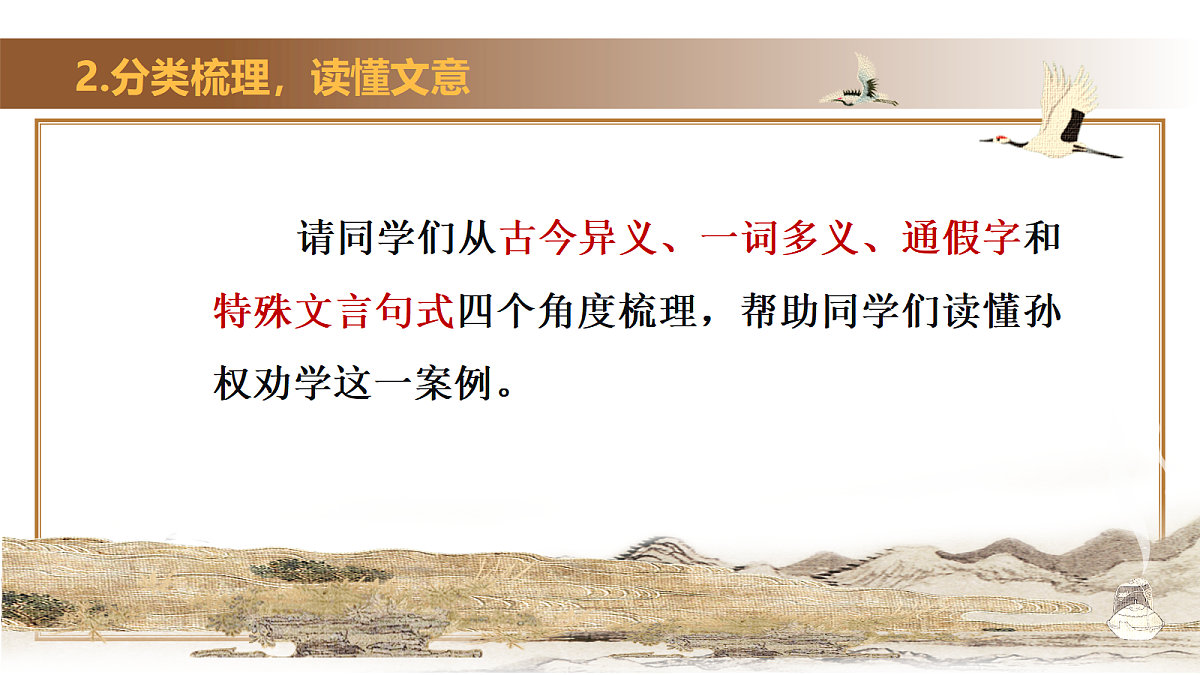 2.分类梳理，读懂文意

请同学们从古今异义、一词多义、通假字和特殊文言句式四个角度梳理，帮助同学们读懂孙权劝学这一案例。